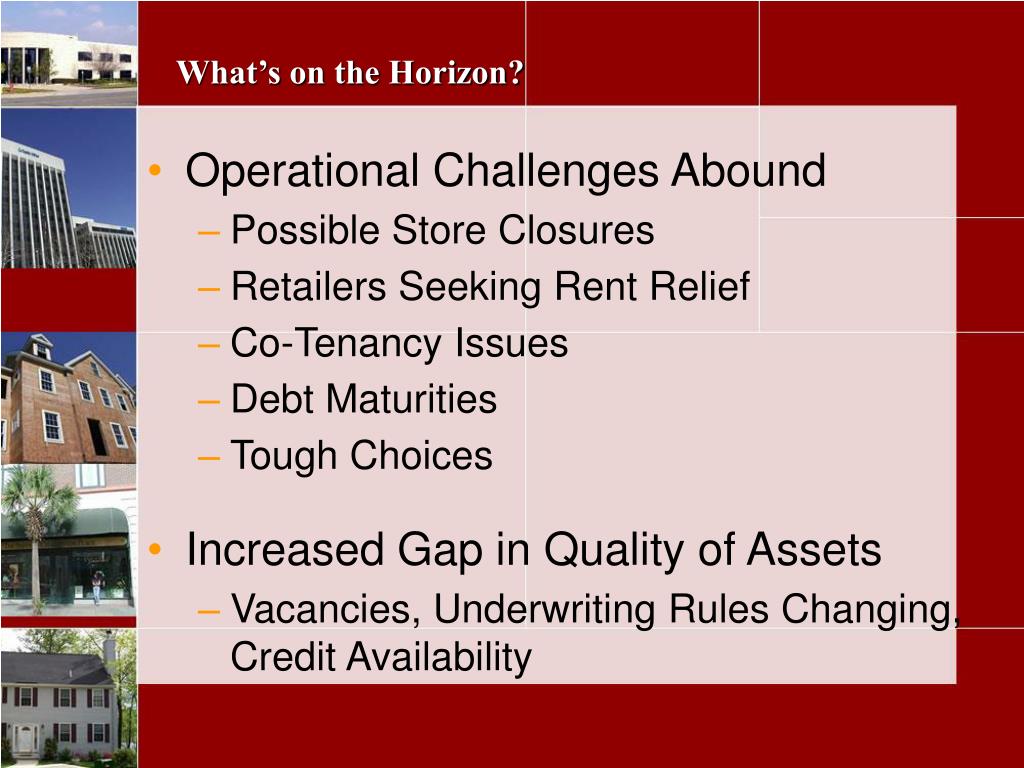 What's on the Horizon?

• Operational Challenges Abound
– Possible Store Closures
– Retailers Seeking Rent Relief
– Co-Tenancy Issues
– Debt Maturities
– Tough Choices

• Increased Gap in Quality of Assets
– Vacancies, Underwriting Rules Changing, Credit Availability